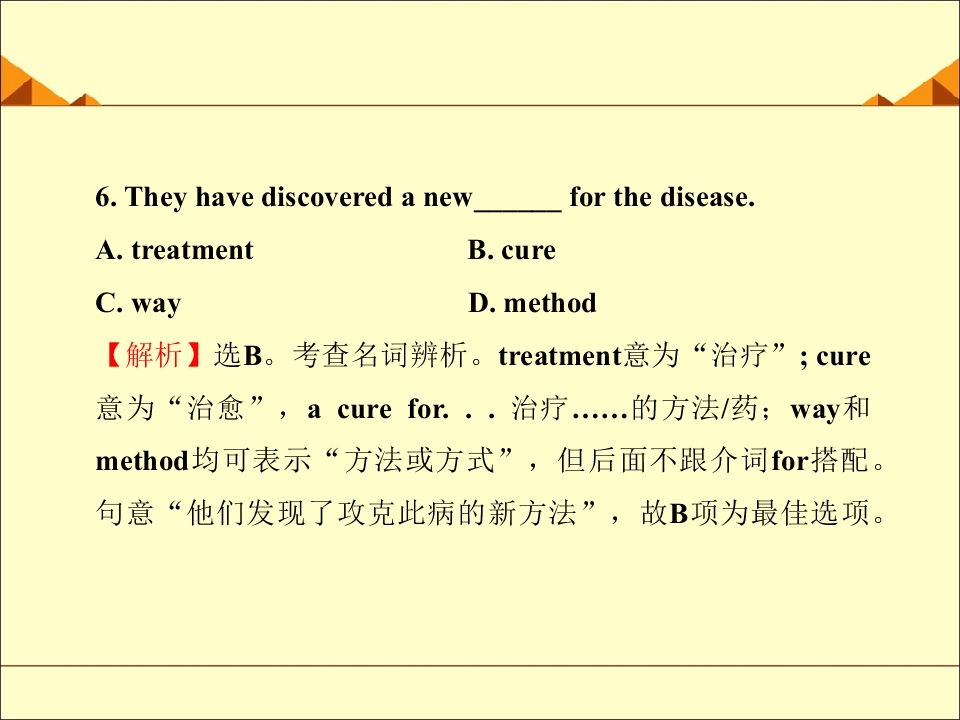 6. They have discovered a new____ for the disease.

A. treatment B. cure

C. way D. method

【解析】选B。考查名词辨析。treatment意为“治疗”; cure意为“治愈”，a cure for. . . 治疗……的方法/药；way和method均可表示“方法或方式”，但后面不跟介词for搭配。句意“他们发现了攻克此病的新方法”，故B项为最佳选项。